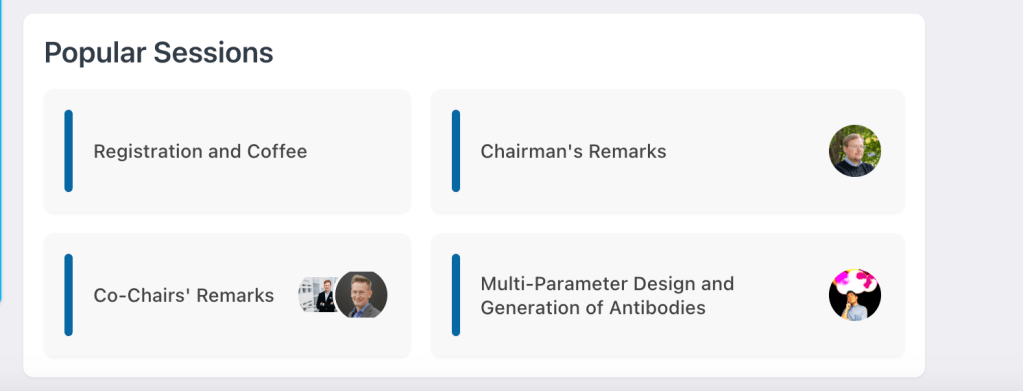 Popular Sessions

Registration and Coffee

Chairman's Remarks

Co-Chairs' Remarks

Multi-Parameter Design and Generation of Antibodies